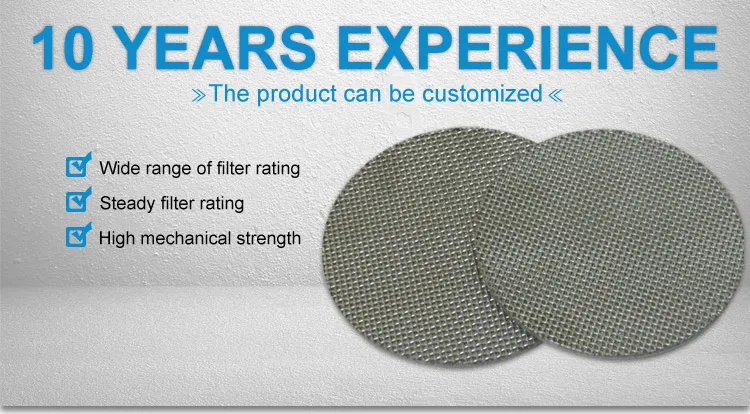 10 YEARS EXPERIENCE

»The product can be customized«

Wide range of filter rating

Steady filter rating

High mechanical strength